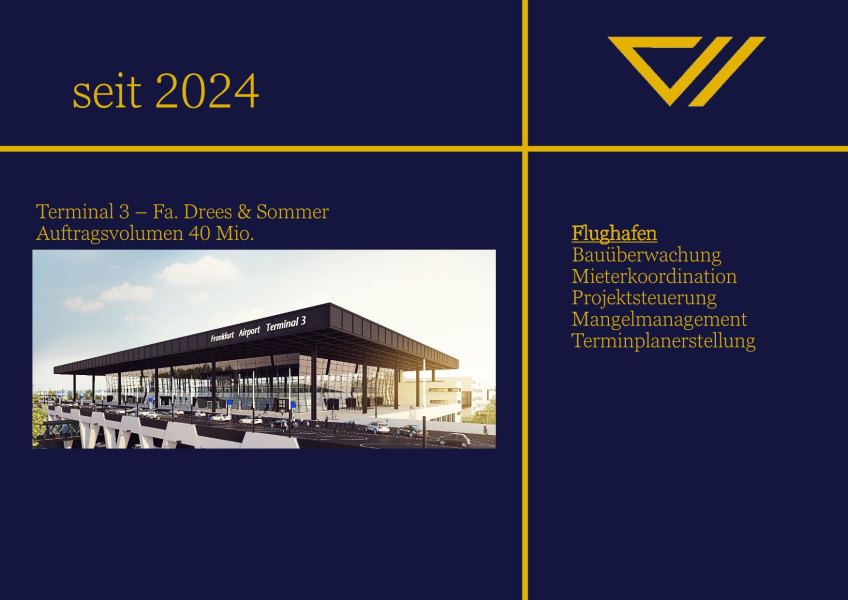 seit 2024

Terminal 3 – Fa. Drees & Sommer
Auftragsvolumen 40 Mio.

Frankfurt Airport Terminal 3

Flughafen
Bauüberwachung
Mieterkoordination
Projektsteuerung
Mangelmanagement
Terminplanerstellung